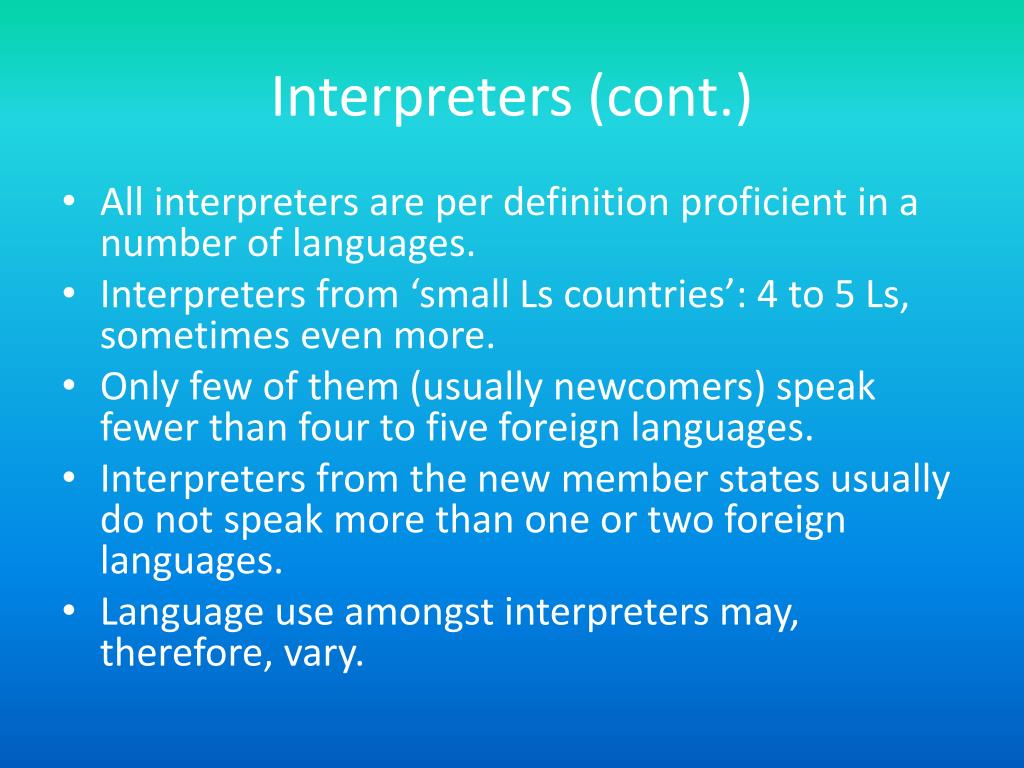 Interpreters (cont.)

• All interpreters are per definition proficient in a number of languages.
• Interpreters from ‘small Ls countries’: 4 to 5 Ls, sometimes even more.
• Only few of them (usually newcomers) speak fewer than four to five foreign languages.
• Interpreters from the new member states usually do not speak more than one or two foreign languages.
• Language use amongst interpreters may, therefore, vary.